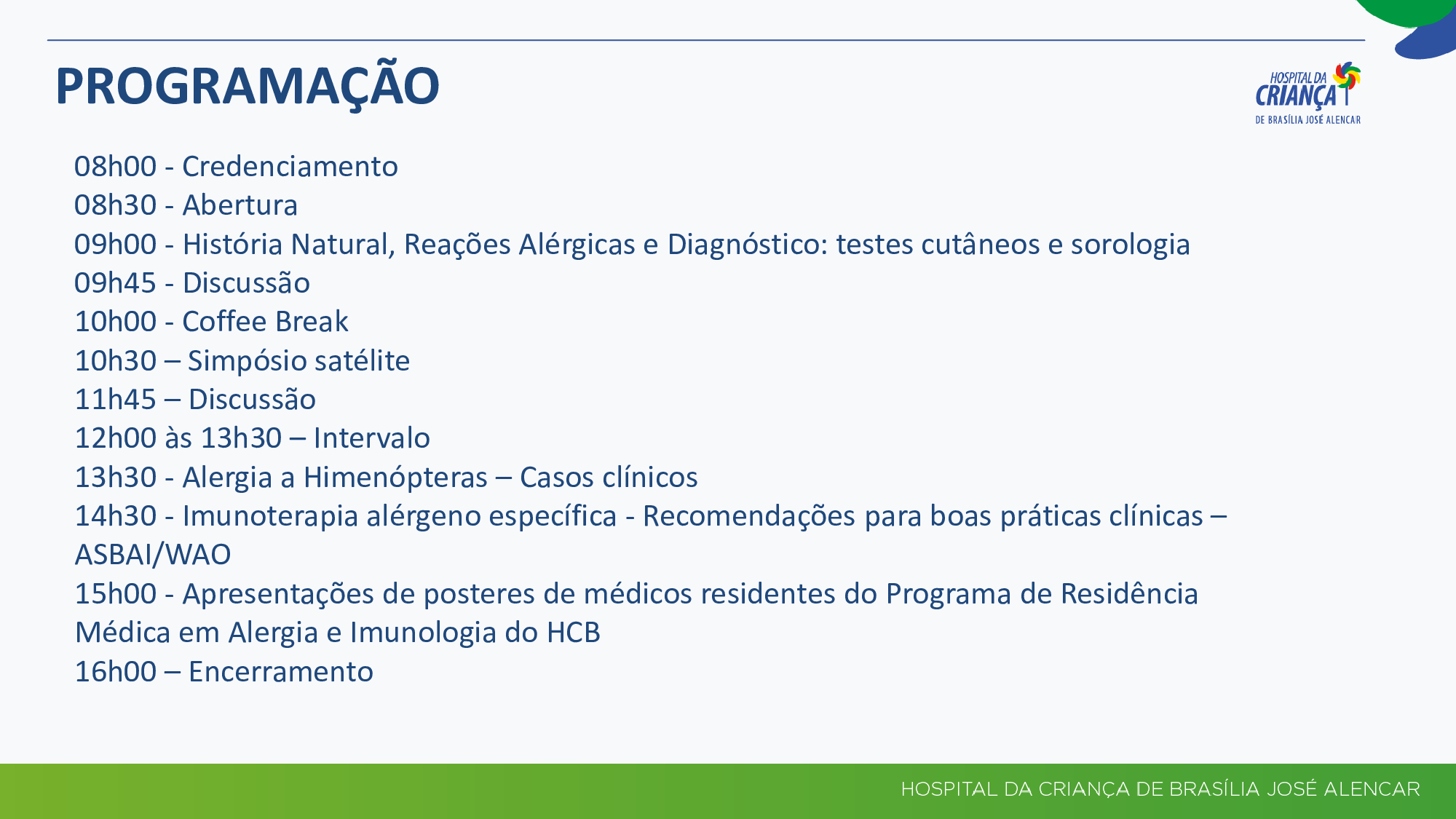 PROGRAMAÇÃO

HOSPITAL DA CRIANÇA DE BRASÍLIA JOSÉ ALENCAR

08h00 - Credenciamento
08h30 - Abertura
09h00 - História Natural, Reações Alérgicas e Diagnóstico: testes cutâneos e sorologia
09h45 - Discussão
10h00 - Coffee Break
10h30 – Simpósio satélite
11h45 – Discussão
12h00 às 13h30 – Intervalo
13h30 - Alergia a Himenópteras – Casos clínicos
14h30 - Imunoterapia alérgeno específica - Recomendações para boas práticas clínicas – ASBAI/WAO
15h00 - Apresentações de posteres de médicos residentes do Programa de Residência Médica em Alergia e Imunologia do HCB
16h00 – Encerramento

HOSPITAL DA CRIANÇA DE BRASÍLIA JOSÉ ALENCAR